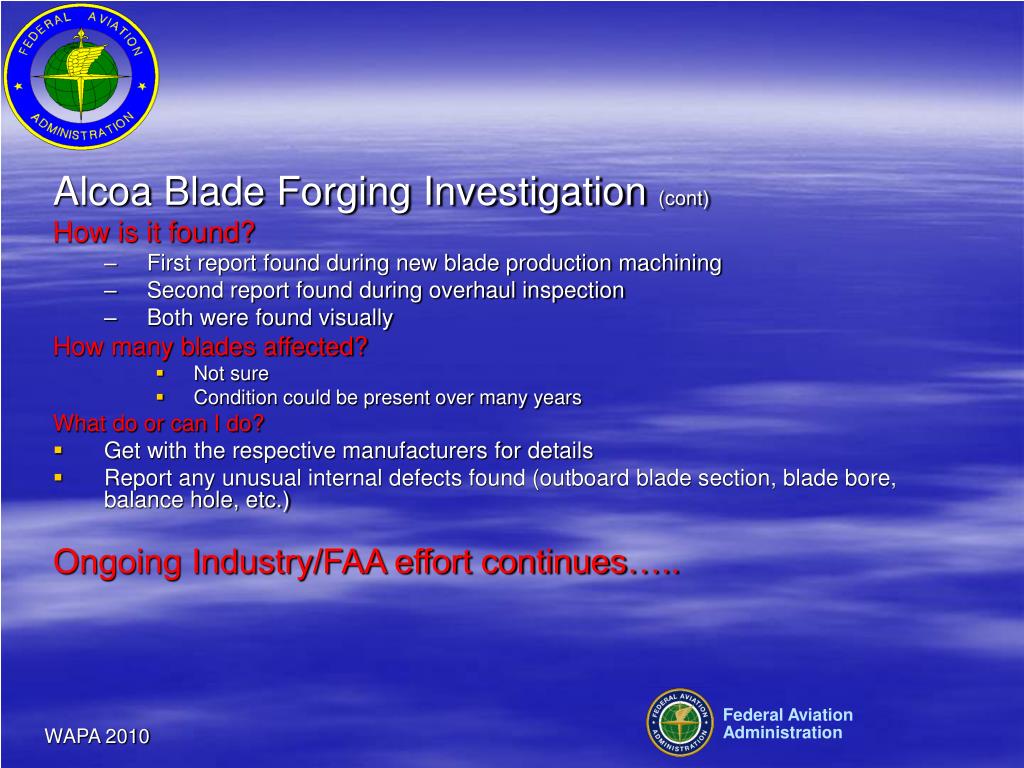 FEDERAL AVIATION ADMINISTRATION

Alcoa Blade Forging Investigation (cont)

How is it found?

– First report found during new blade production machining
– Second report found during overhaul inspection
– Both were found visually

How many blades affected?

▪ Not sure
▪ Condition could be present over many years

What do or can I do?

▪ Get with the respective manufacturers for details
▪ Report any unusual internal defects found (outboard blade section, blade bore, balance hole, etc.)

Ongoing Industry/FAA effort continues…..

WAPA 2010

FEDERAL AVIATION ADMINISTRATION

Federal Aviation Administration